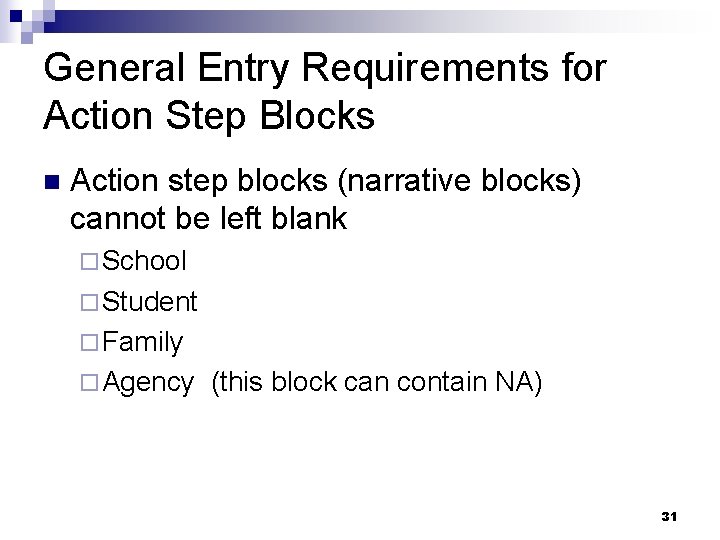 General Entry Requirements for Action Step Blocks

■ Action step blocks (narrative blocks) cannot be left blank

□ School

□ Student

□ Family

□ Agency (this block can contain NA)

31